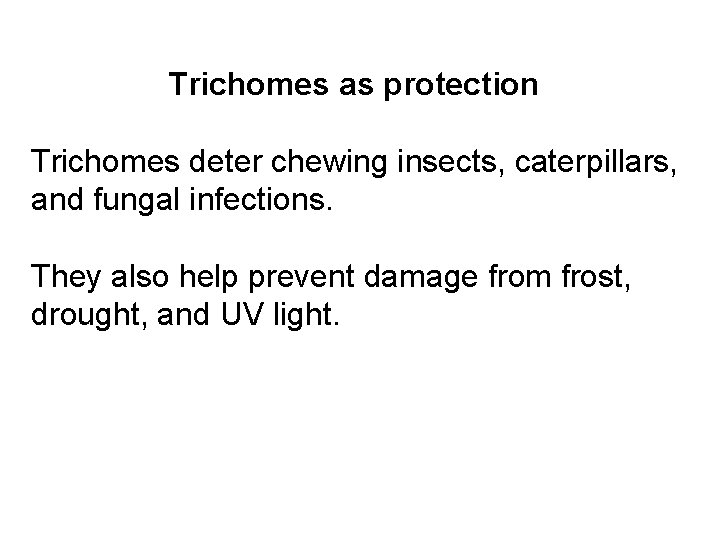 Trichomes as protection

Trichomes deter chewing insects, caterpillars, and fungal infections.

They also help prevent damage from frost, drought, and UV light.